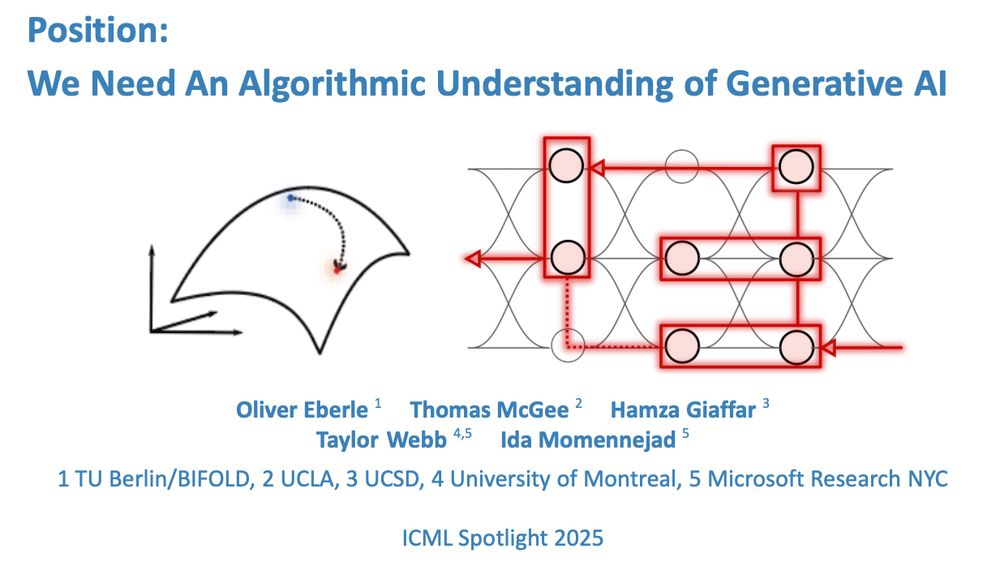 Position:
We Need An Algorithmic Understanding of Generative AI

Oliver Eberle $^1$ Thomas McGee $^2$ Hamza Giaffar $^3$
Taylor Webb $^{4,5}$ Ida Momennejad $^5$
1 TU Berlin/BIFOLD, 2 UCLA, 3 UCSD, 4 University of Montreal, 5 Microsoft Research NYC

ICML Spotlight 2025